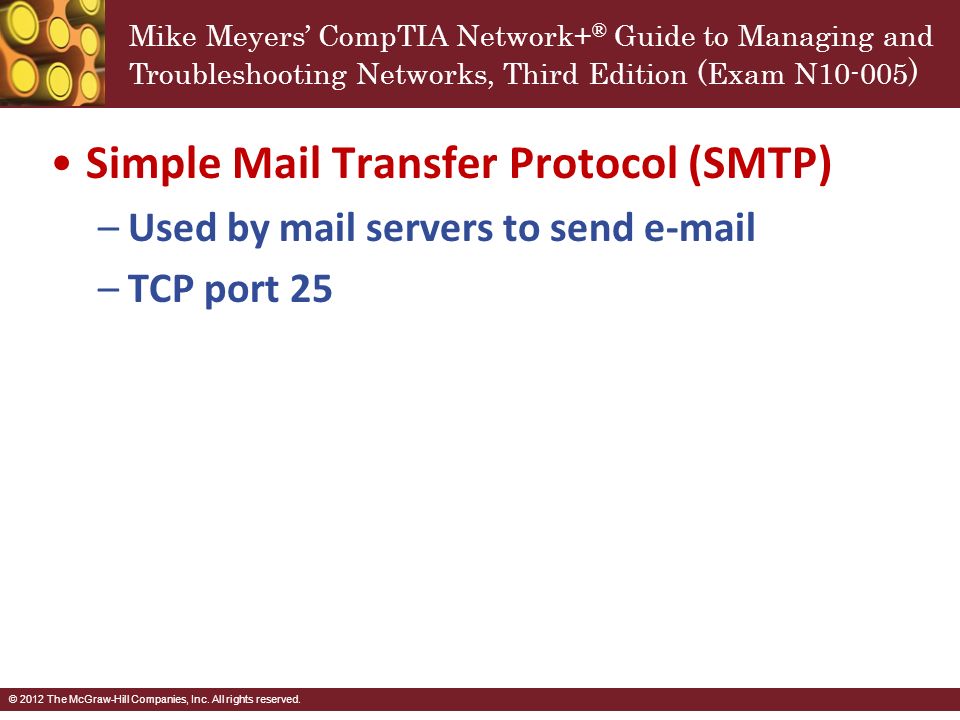 Mike Meyers' CompTIA Network+® Guide to Managing and Troubleshooting Networks, Third Edition (Exam N10-005)

• Simple Mail Transfer Protocol (SMTP)
– Used by mail servers to send e-mail
– TCP port 25

© 2012 The McGraw-Hill Companies, Inc. All rights reserved.